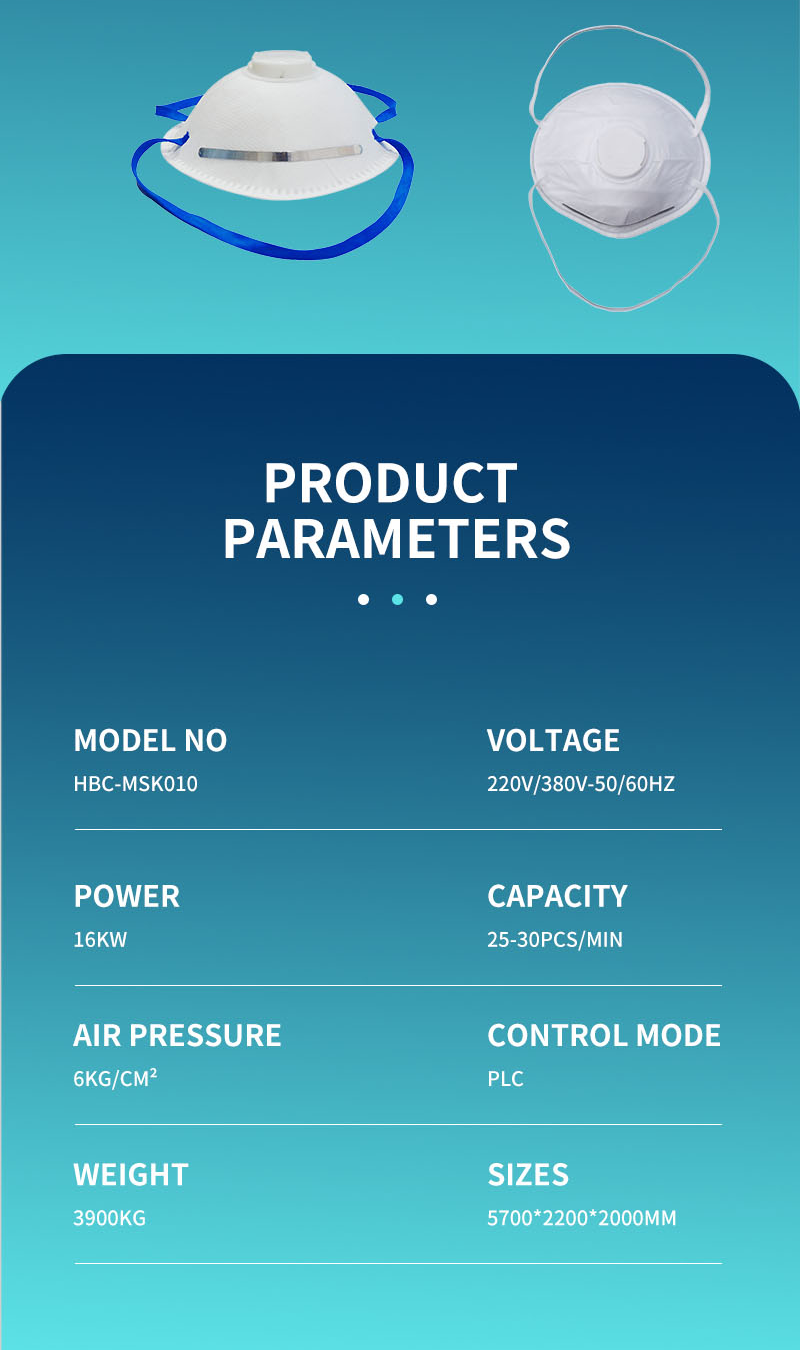 PRODUCT PARAMETERS

MODEL NO
HBC-MSK010

VOLTAGE
220V/380V-50/60HZ

POWER
16KW

CAPACITY
25-30PCS/MIN

AIR PRESSURE
6KG/CM²

CONTROL MODE
PLC

WEIGHT
3900KG

SIZES
5700*2200*2000MM